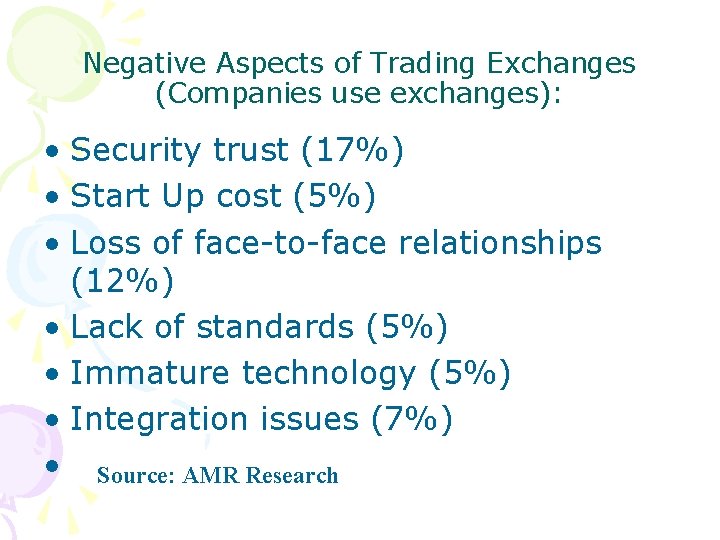 Negative Aspects of Trading Exchanges
(Companies use exchanges):

• Security trust (17%)
• Start Up cost (5%)
• Loss of face-to-face relationships (12%)
• Lack of standards (5%)
• Immature technology (5%)
• Integration issues (7%)
• Source: AMR Research